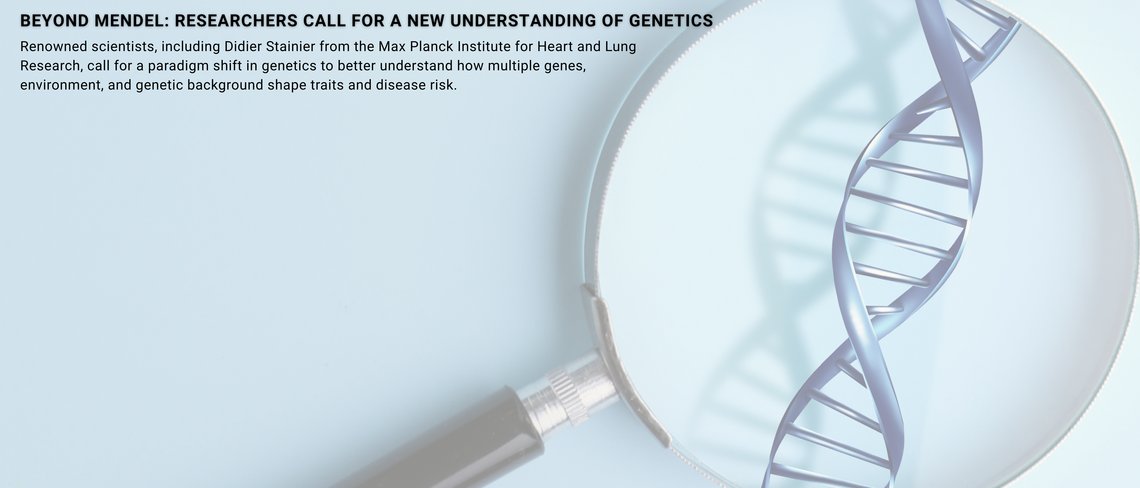 BEYOND MENDEL: RESEARCHERS CALL FOR A NEW UNDERSTANDING OF GENETICS

Renowned scientists, including Didier Stainier from the Max Planck Institute for Heart and Lung Research, call for a paradigm shift in genetics to better understand how multiple genes, environment, and genetic background shape traits and disease risk.